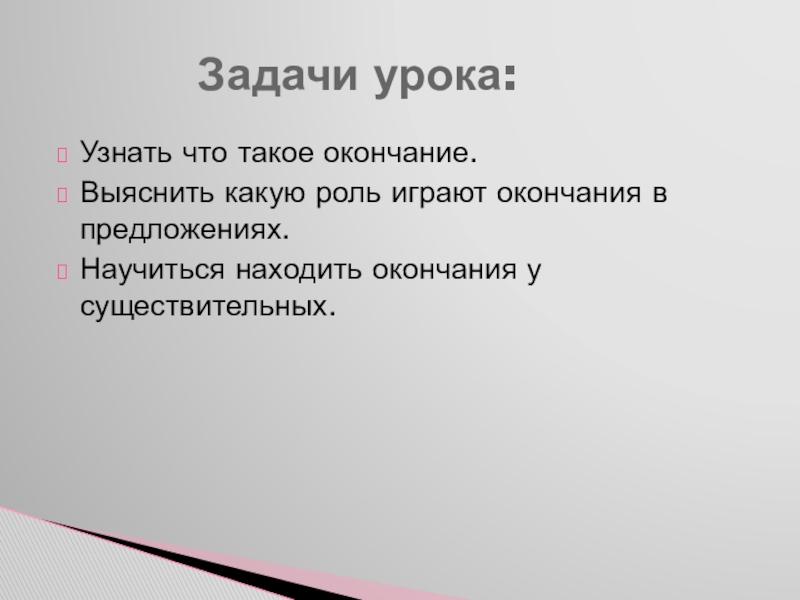 Задачи урока:

Узнать что такое окончание.

Выяснить какую роль играют окончания в предложениях.

Научиться находить окончания у существительных.